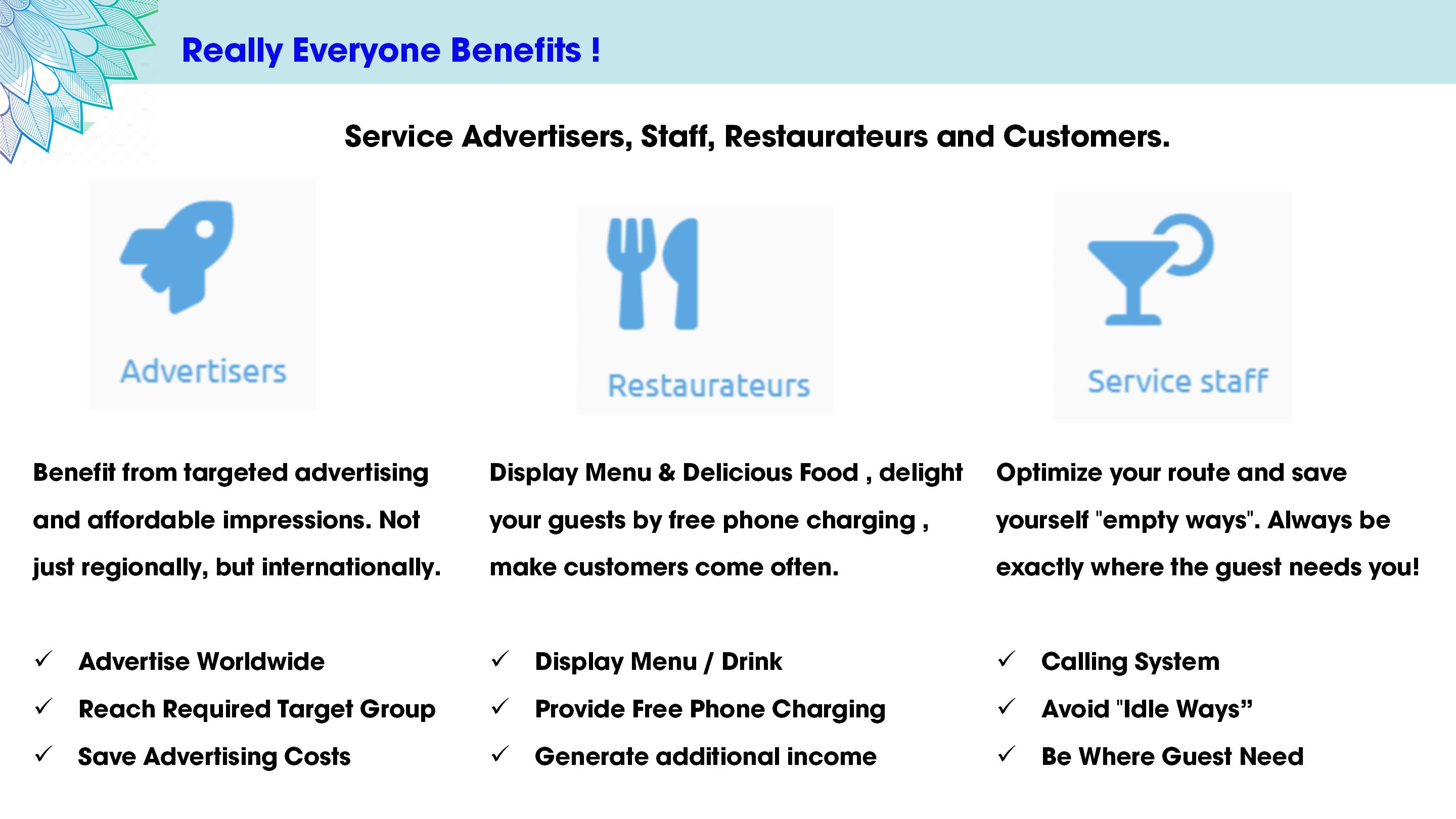 Really Everyone Benefits !

Service Advertisers, Staff, Restaurateurs and Customers.

Advertisers

Benefit from targeted advertising and affordable impressions. Not just regionally, but internationally.

✓ Advertise Worldwide
✓ Reach Required Target Group
✓ Save Advertising Costs

Restaurateurs

Display Menu & Delicious Food , delight your guests by free phone charging , make customers come often.

✓ Display Menu / Drink
✓ Provide Free Phone Charging
✓ Generate additional income

Service staff

Optimize your route and save yourself "empty ways". Always be exactly where the guest needs you!

✓ Calling System
✓ Avoid "Idle Ways”
✓ Be Where Guest Need